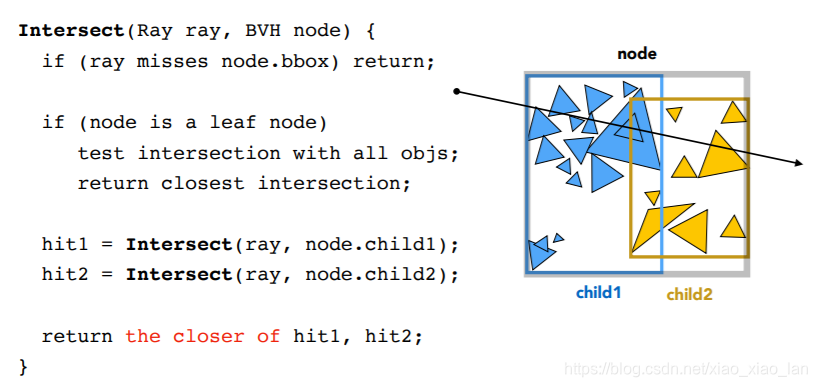 Intersect(Ray ray, BVH node) {
  if (ray misses node.bbox) return;

  if (node is a leaf node)
    test intersection with all objs;
    return closest intersection;

  hit1 = Intersect(ray, node.child1);
  hit2 = Intersect(ray, node.child2);

  return the closer of hit1, hit2;
}

node

child1

child2

https://blog.csdn.net/xiao_xiao_lan